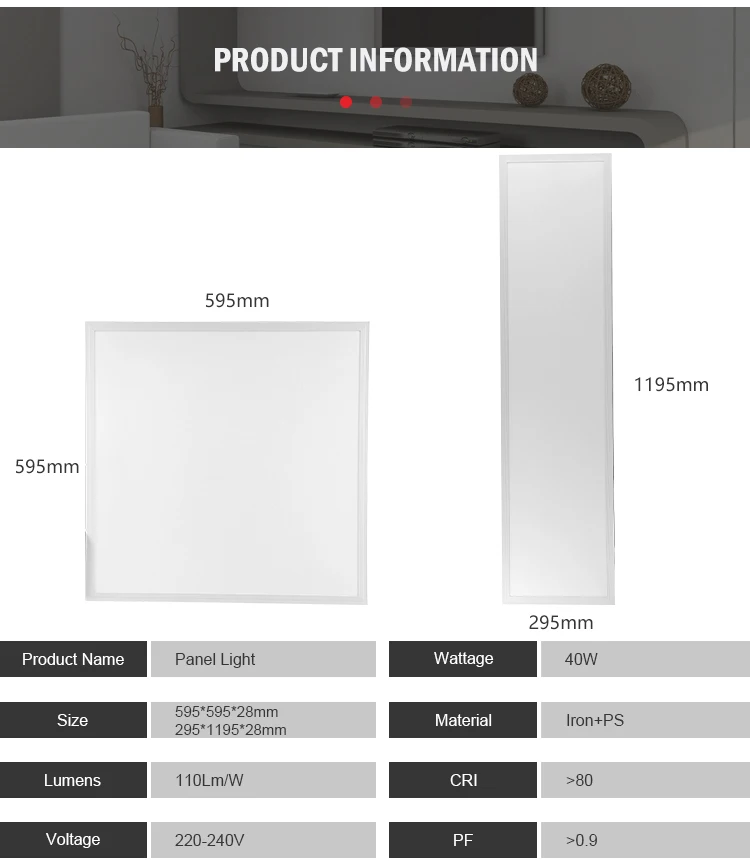 PRODUCT INFORMATION

595mm

595mm

1195mm

295mm

| Product Name | Panel Light | Wattage | 40W |
|---|---|---|---|
| Size | 595\*595\*28mm 295\*1195\*28mm | Material | Iron+PS |
| Lumens | 110Lm/W | CRI | >80 |
| Voltage | 220-240V | PF | >0.9 |